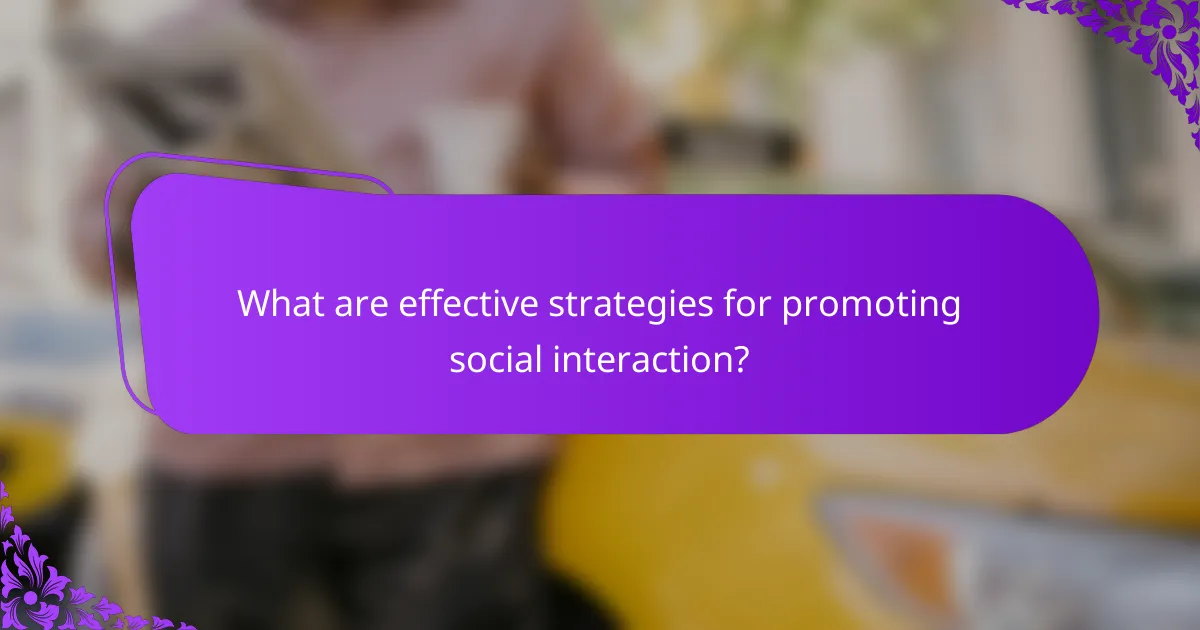 What are effective strategies for promoting social interaction?